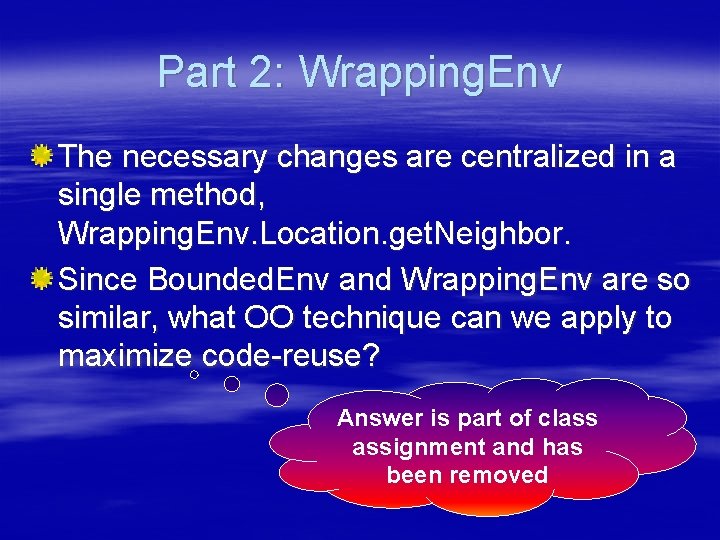 Part 2: WrappingEnv

The necessary changes are centralized in a single method, WrappingEnv.Location.getNeighbor.

Since BoundedEnv and WrappingEnv are so similar, what OO technique can we apply to maximize code-reuse?

Answer is part of class assignment and has been removed